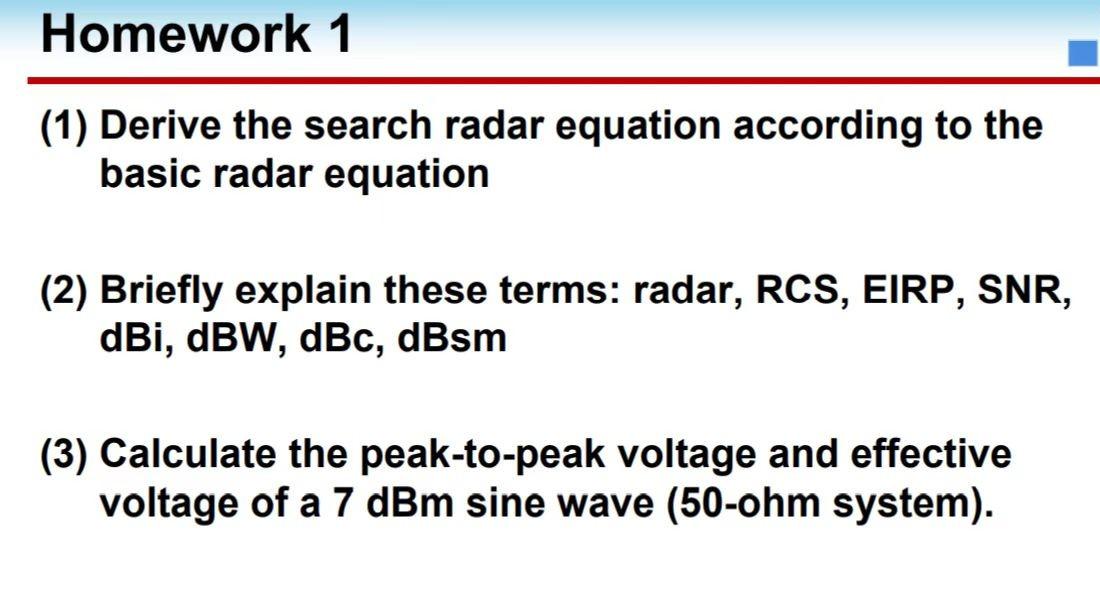 Homework 1

(1) Derive the search radar equation according to the basic radar equation

(2) Briefly explain these terms: radar, RCS, EIRP, SNR, dBi, dBW, dBc, dBsm

(3) Calculate the peak-to-peak voltage and effective voltage of a 7 dBm sine wave (50-ohm system).